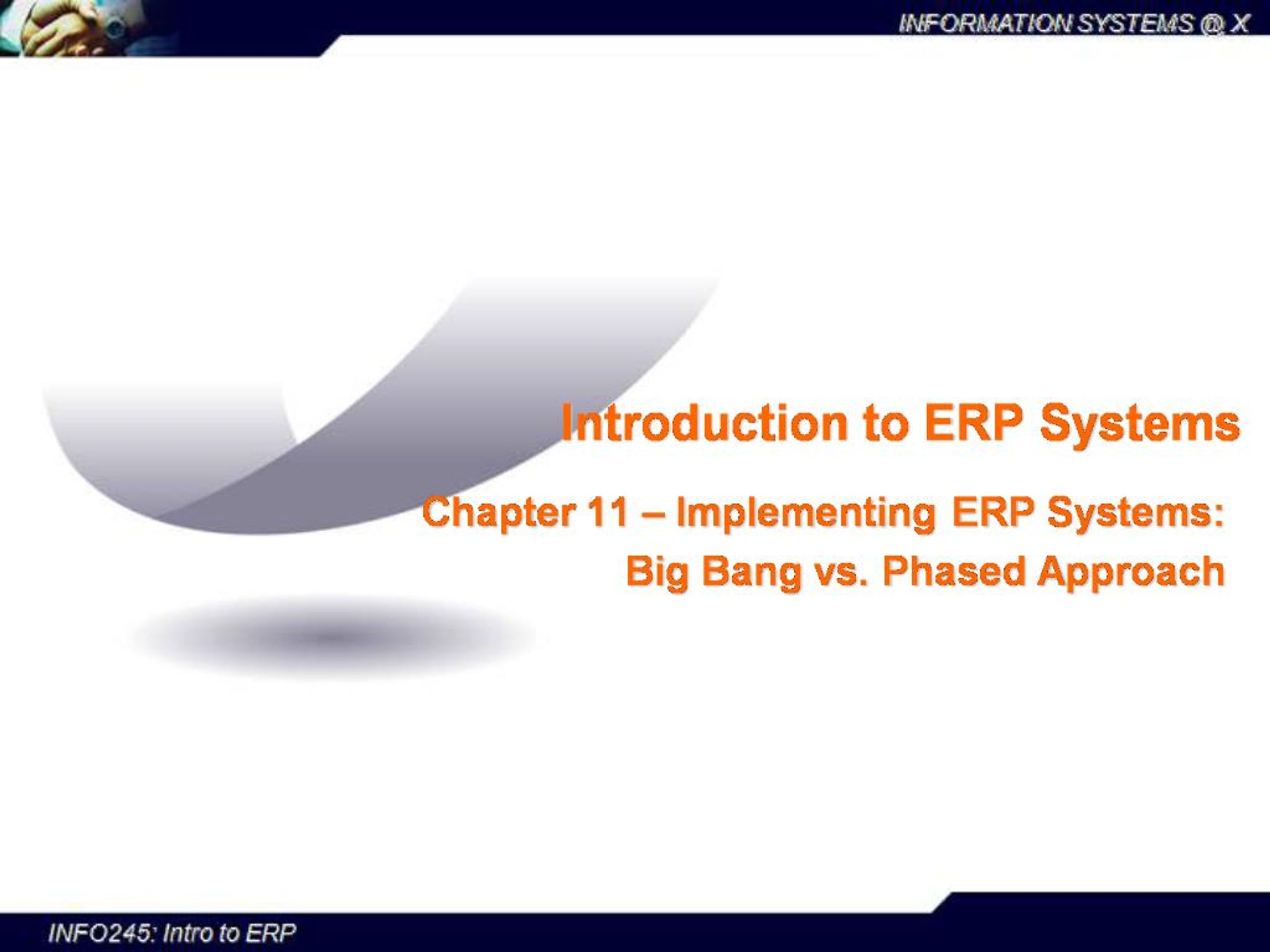 INFORMATION SYSTEMS @ X

Introduction to ERP Systems

Chapter 11 – Implementing ERP Systems: Big Bang vs. Phased Approach

INFO245: Intro to ERP